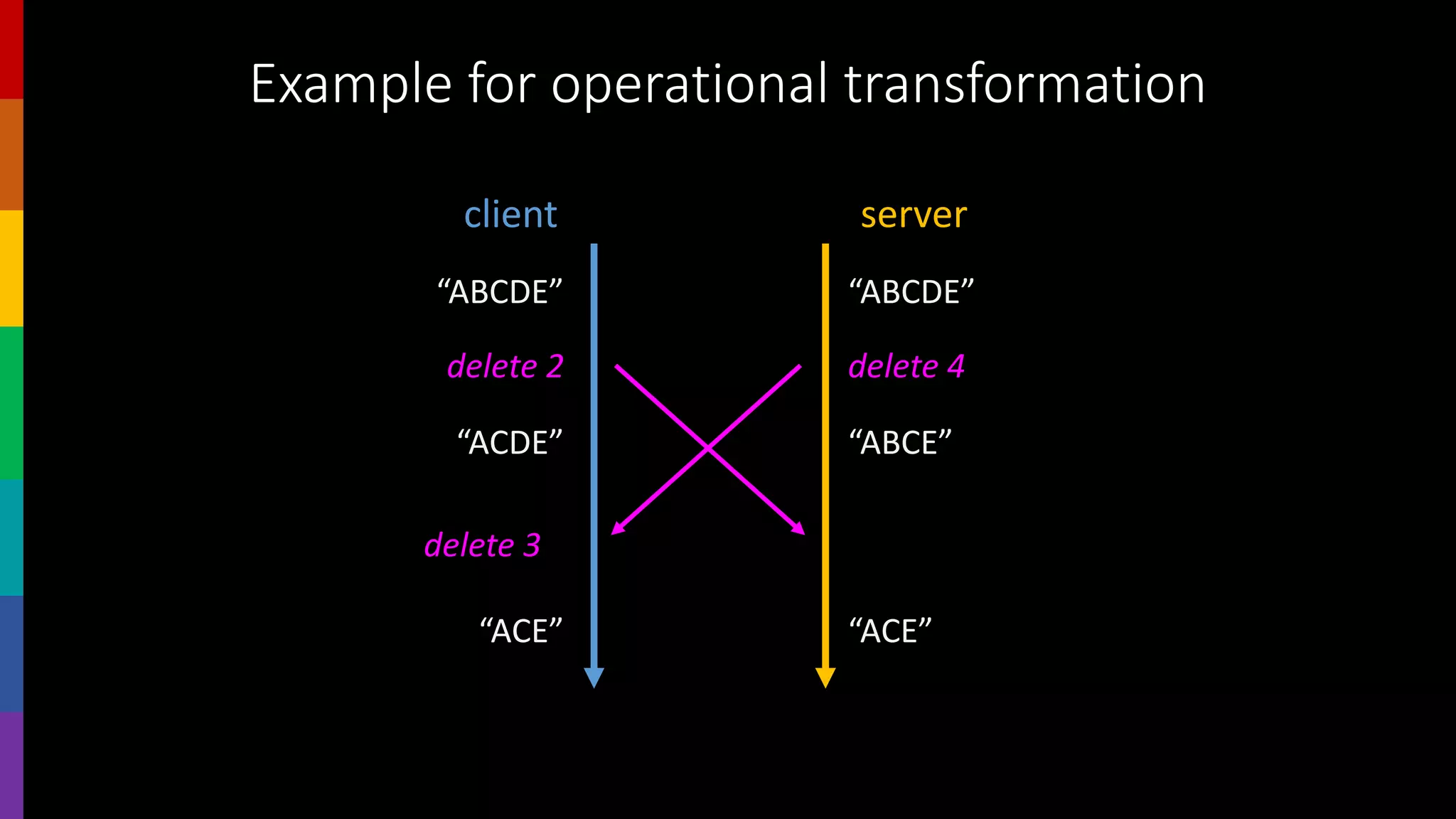 Example for operational transformation

client

“ABCDE”

delete 2

“ACDE”

delete 3

“ACE”

server

“ABCDE”

delete 4

“ABCE”

“ACE”